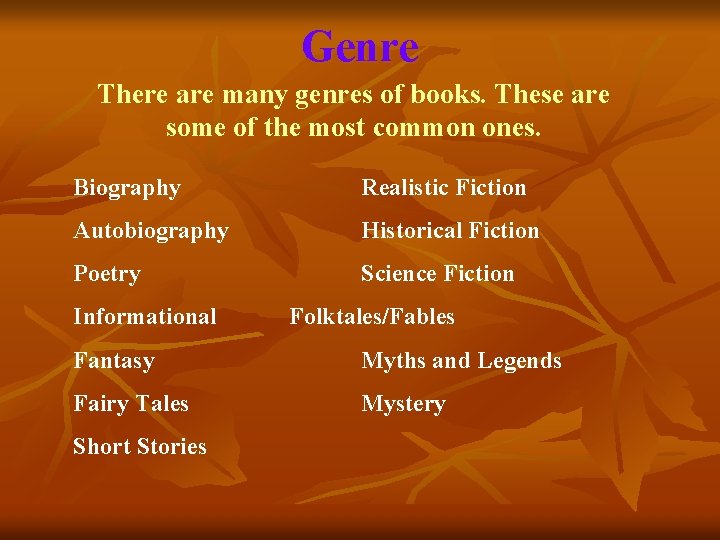 Genre

There are many genres of books. These are some of the most common ones.

Biography
Autobiography
Poetry
Informational
Fantasy
Fairy Tales
Short Stories

Realistic Fiction
Historical Fiction
Science Fiction
Folktales/Fables
Myths and Legends
Mystery